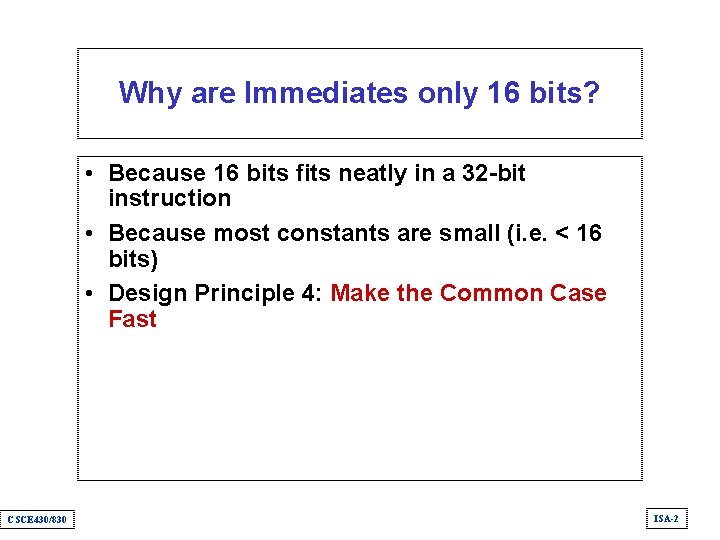 Why are Immediates only 16 bits?

• Because 16 bits fits neatly in a 32-bit instruction

• Because most constants are small (i.e. < 16 bits)

• Design Principle 4: Make the Common Case Fast

CSCE430/830

ISA-2